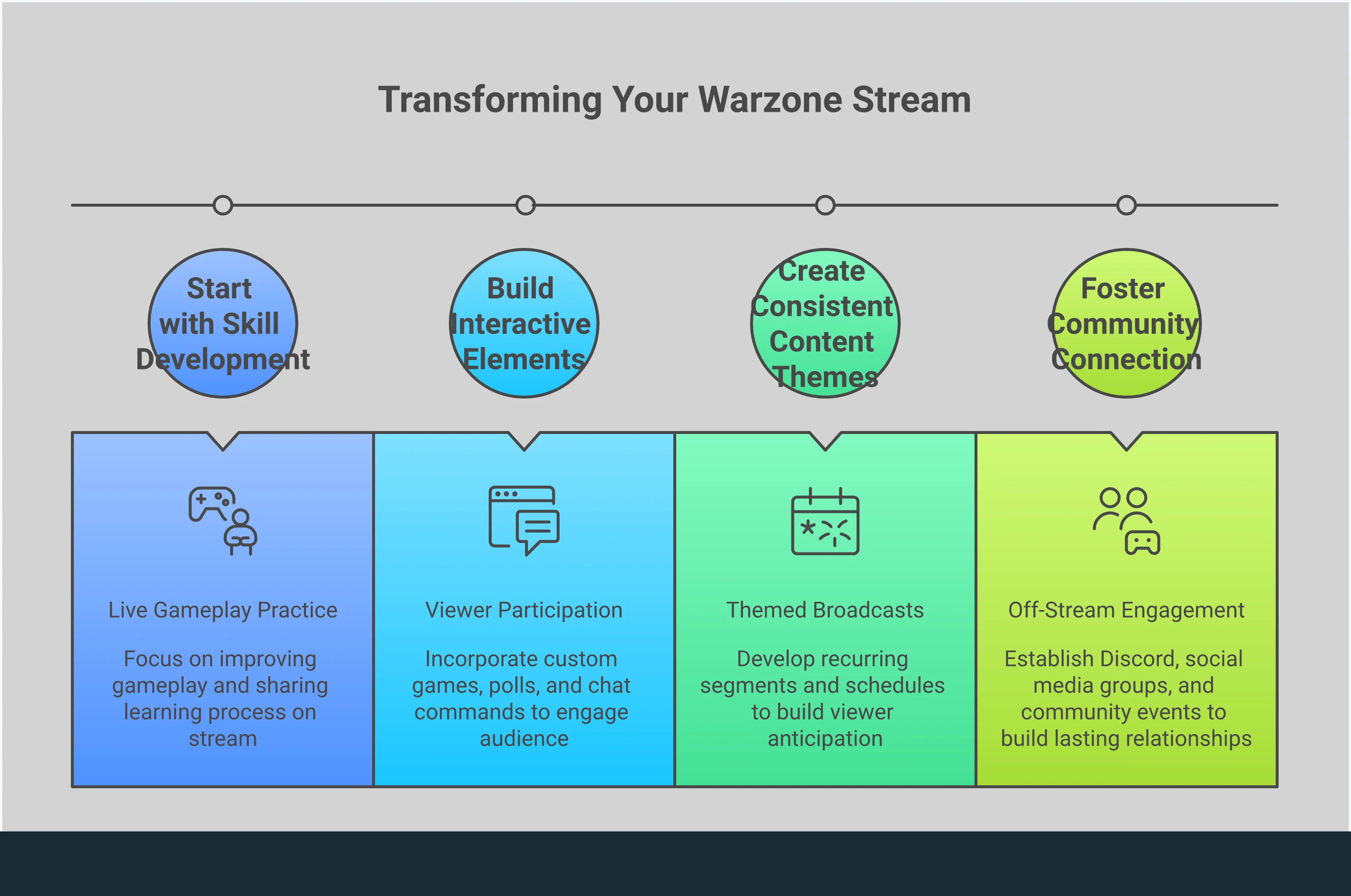 Transforming Your Warzone Stream

Start with Skill Development

Build Interactive Elements

Create Consistent Content Themes

Foster Community Connection

Live Gameplay Practice

Focus on improving gameplay and sharing learning process on stream

Viewer Participation

Incorporate custom games, polls, and chat commands to engage audience

Themed Broadcasts

Develop recurring segments and schedules to build viewer anticipation

Off-Stream Engagement

Establish Discord, social media groups, and community events to build lasting relationships